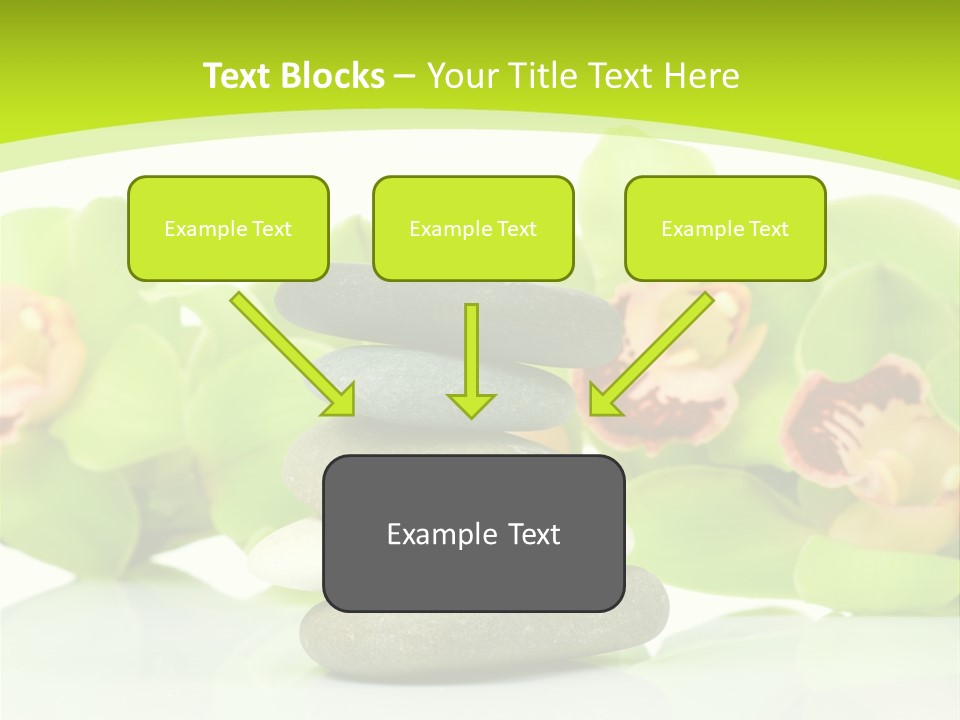 Text Blocks – Your Title Text Here

Example Text

Example Text

Example Text

Example Text